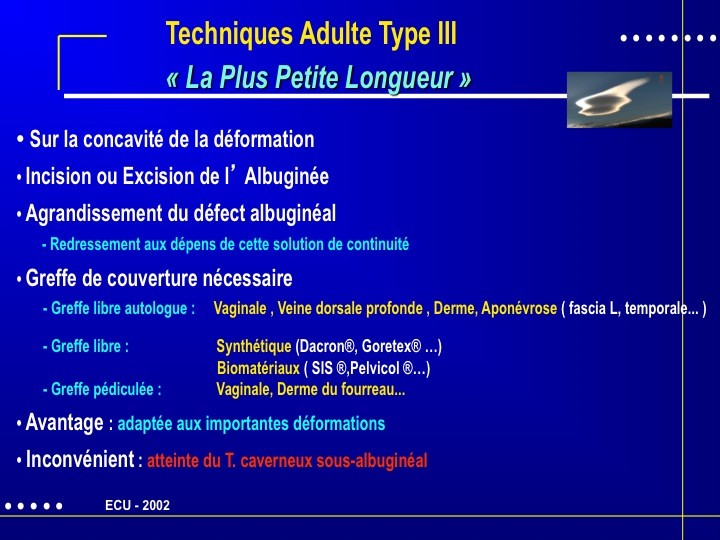 Techniques Adulte Type III
« La Plus Petite Longueur »

• Sur la concavité de la déformation

• Incision ou Excision de l’ Albuginée

• Agrandissement du défect albuginéal

- Redressement aux dépens de cette solution de continuité

• Greffe de couverture nécessaire

- Greffe libre autologue : Vaginale , Veine dorsale profonde , Derme, Aponévrose ( fascia L, temporale... )

- Greffe libre : Synthétique (Dacron®, Goretex® …)
Biomatériaux ( SIS ®,Pelvicol ®…)

- Greffe pédiculée : Vaginale, Derme du fourreau...

• Avantage : adaptée aux importantes déformations

• Inconvénient : atteinte du T. caverneux sous-albuginéal

ECU - 2002